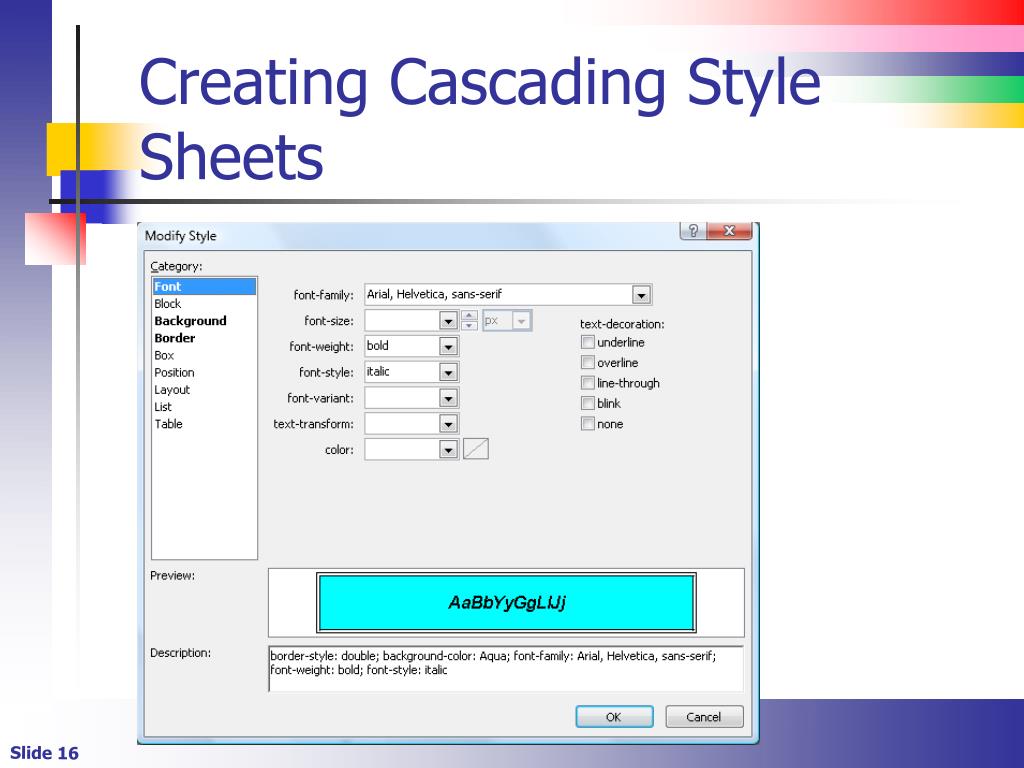 Creating Cascading Style Sheets

Modify Style

?

X

Category:

Font
Block
Background
Border
Box
Position
Layout
List
Table

font-family: Arial, Helvetica, sans-serif

font-size:

px

font-weight: bold

font-style: italic

font-variant:

text-transform:

color:

text-decoration:

underline

overline

line-through

blink

none

Preview:

AaBbYyGgLlJj

Description:

border-style: double; background-color: Aqua; font-family: Arial, Helvetica, sans-serif; font-weight: bold; font-style: italic

OK

Cancel

Slide 16